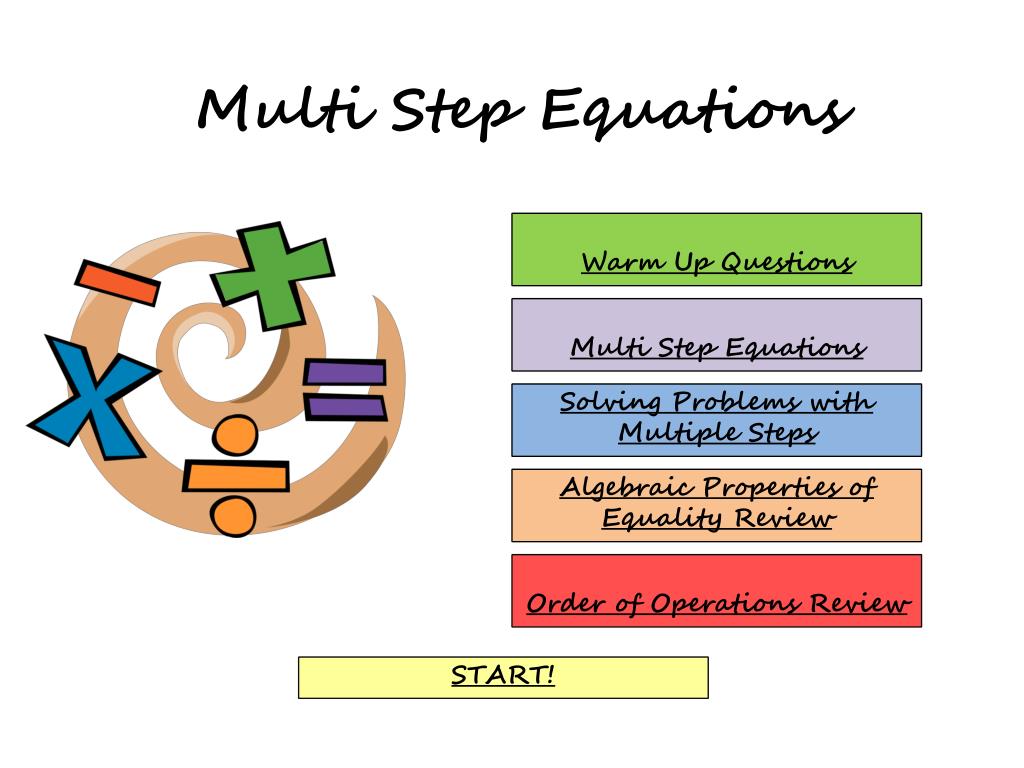 Multi Step Equations

Warm Up Questions

Multi Step Equations

Solving Problems with Multiple Steps

Algebraic Properties of Equality Review

Order of Operations Review

START!